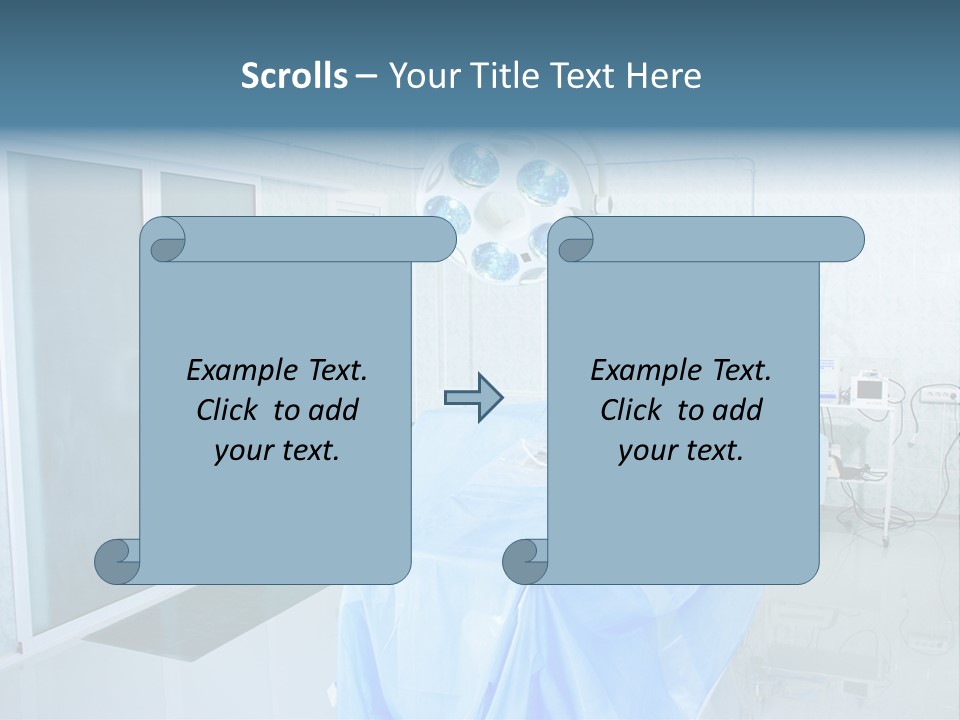 Scrolls – Your Title Text Here

Example Text.
Click to add
your text.

Example Text.
Click to add
your text.